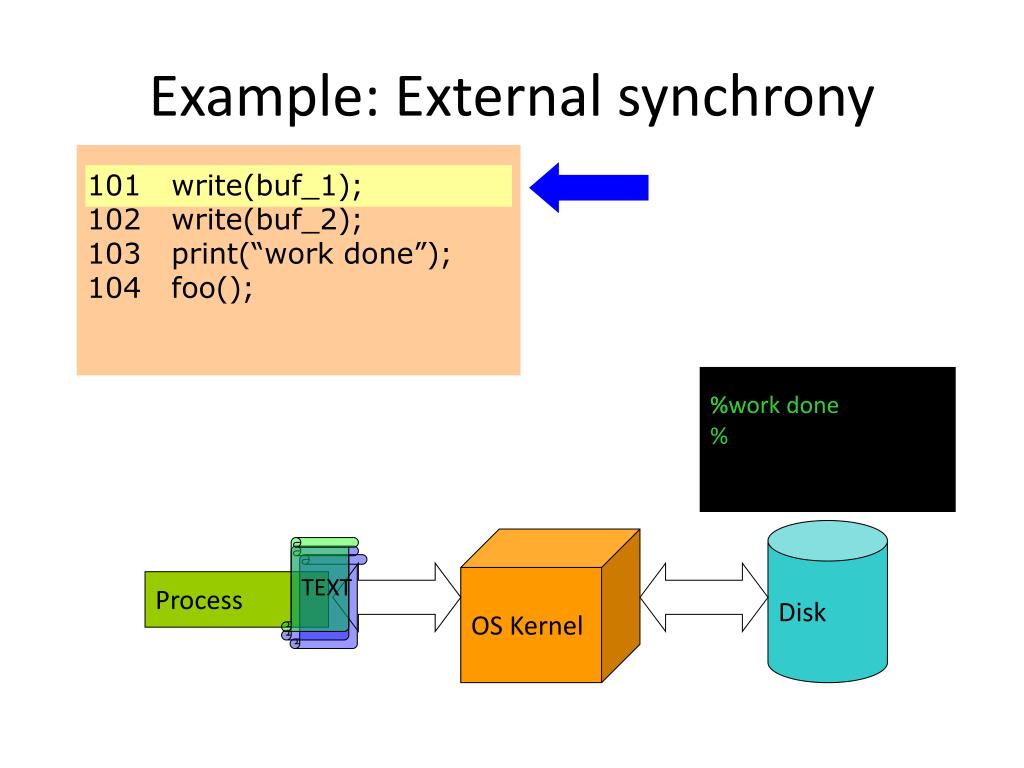 Example: External synchrony

101 write(buf_1);
102 write(buf_2);
103 print(“work done”);
104 foo();

%work done
%

Process

TEXT

OS Kernel

Disk